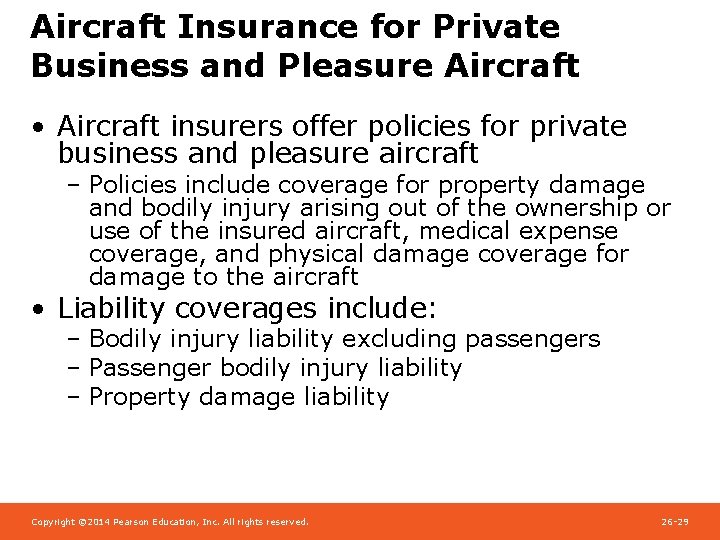 Aircraft Insurance for Private Business and Pleasure Aircraft

• Aircraft insurers offer policies for private business and pleasure aircraft

– Policies include coverage for property damage and bodily injury arising out of the ownership or use of the insured aircraft, medical expense coverage, and physical damage coverage for damage to the aircraft

• Liability coverages include:

– Bodily injury liability excluding passengers

– Passenger bodily injury liability

– Property damage liability

Copyright ©2014 Pearson Education, Inc. All rights reserved.

26-29